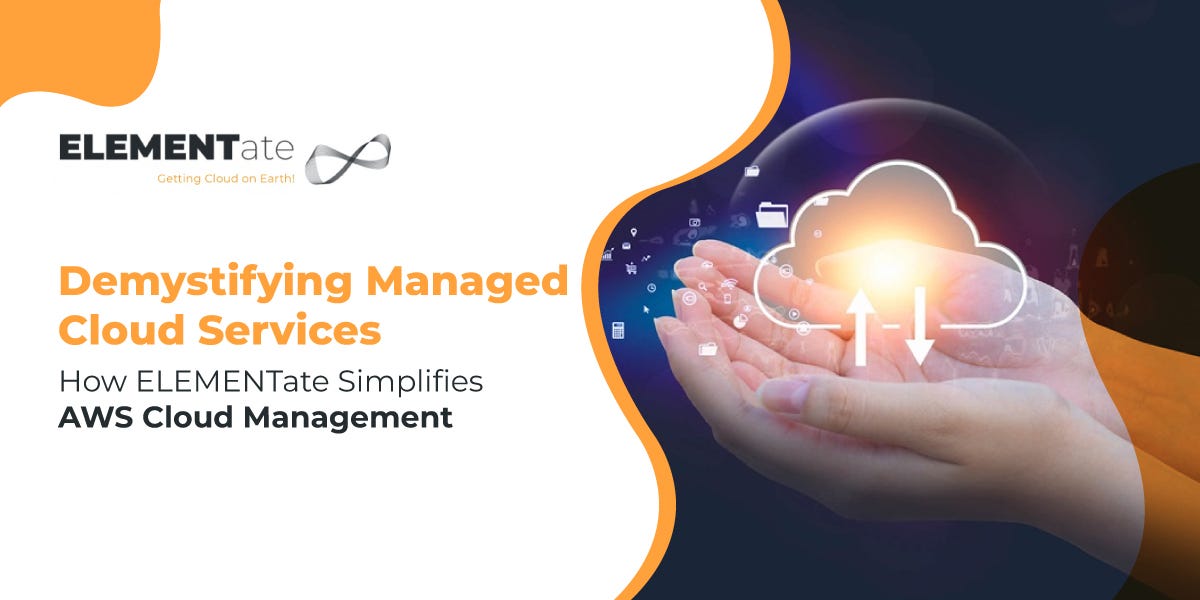 ELEMENTate
Getting Cloud on Earth!

Demystifying Managed Cloud Services
How ELEMENTate Simplifies AWS Cloud Management